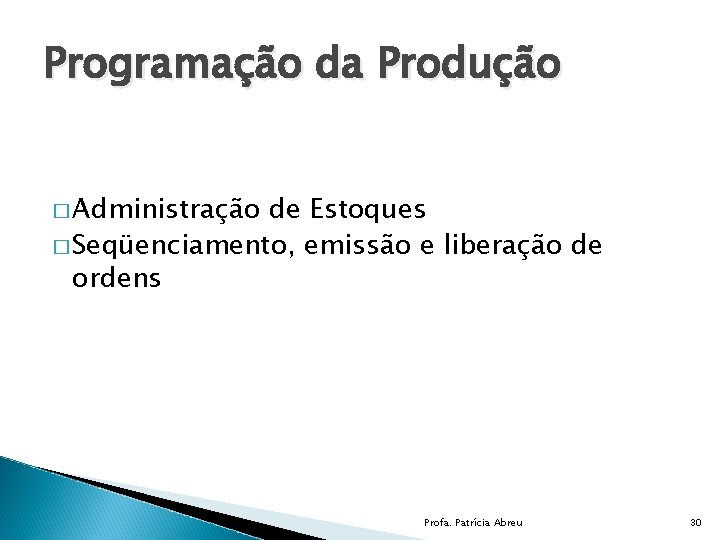 Programação da Produção

□ Administração de Estoques
□ Seqüenciamento, emissão e liberação de ordens

Profa. Patrícia Abreu

30